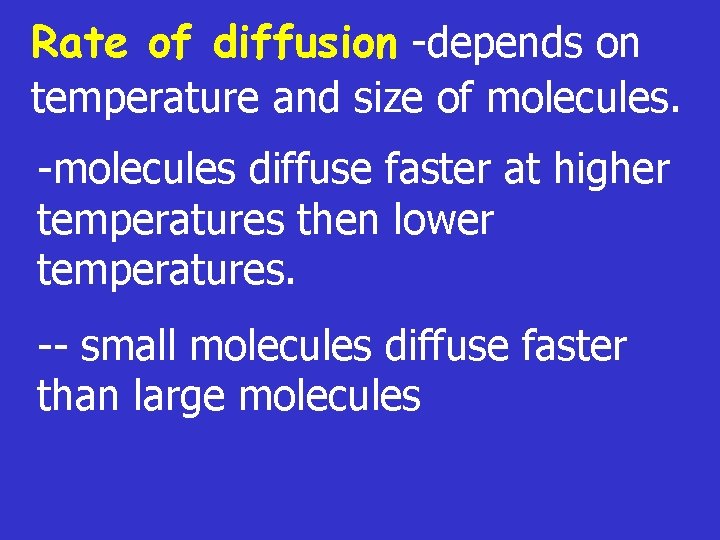 Rate of diffusion -depends on temperature and size of molecules.

-molecules diffuse faster at higher temperatures then lower temperatures.

-- small molecules diffuse faster than large molecules